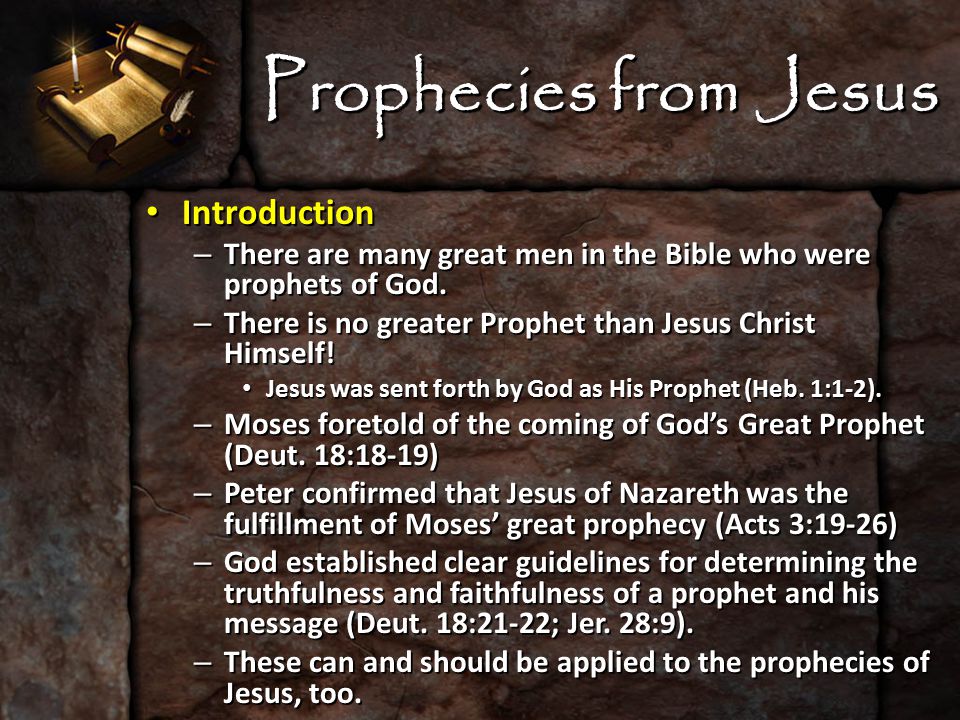 Prophecies from Jesus

• Introduction
– There are many great men in the Bible who were prophets of God.
– There is no greater Prophet than Jesus Christ Himself!
• Jesus was sent forth by God as His Prophet (Heb. 1:1-2).
– Moses foretold of the coming of God's Great Prophet (Deut. 18:18-19)
– Peter confirmed that Jesus of Nazareth was the fulfillment of Moses' great prophecy (Acts 3:19-26)
– God established clear guidelines for determining the truthfulness and faithfulness of a prophet and his message (Deut. 18:21-22; Jer. 28:9).
– These can and should be applied to the prophecies of Jesus, too.